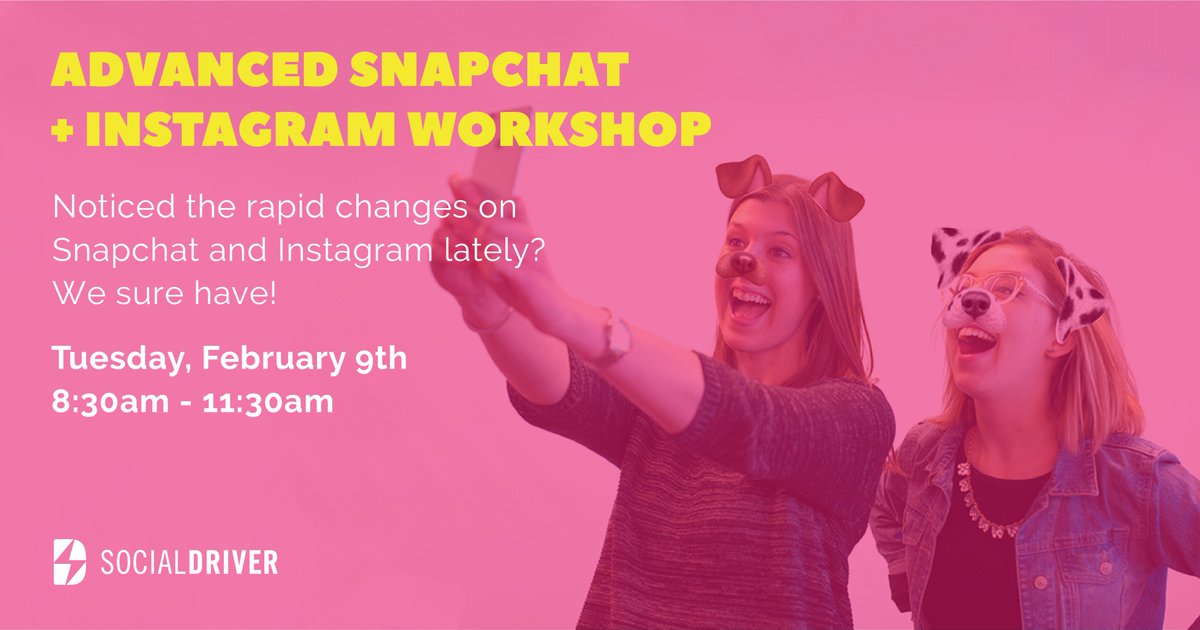 ADVANCED SNAPCHAT + INSTAGRAM WORKSHOP

Noticed the rapid changes on Snapchat and Instagram lately? We sure have!

Tuesday, February 9th
8:30am - 11:30am

SOCIALDRIVER